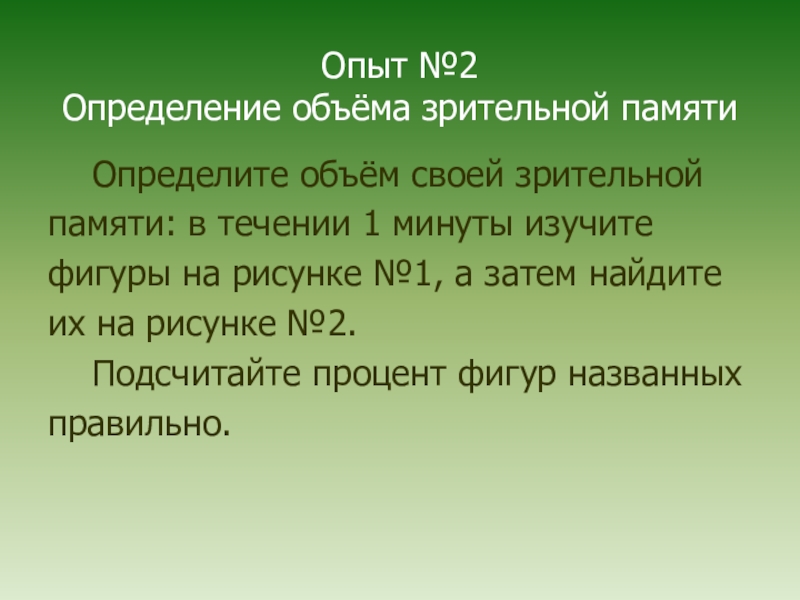 Опыт №2
Определение объёма зрительной памяти

Определите объём своей зрительной памяти: в течении 1 минуты изучите фигуры на рисунке №1, а затем найдите их на рисунке №2.

Подсчитайте процент фигур названных правильно.